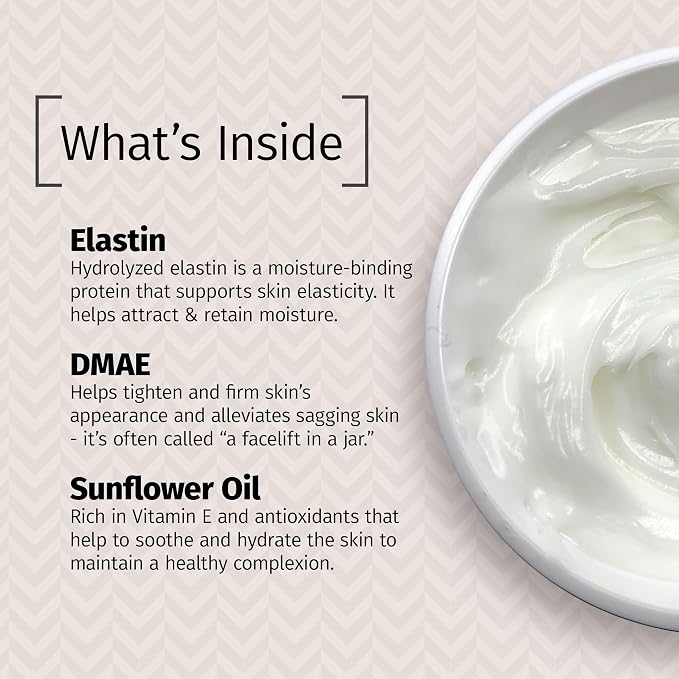 What's Inside

Elastin
Hydrolyzed elastin is a moisture-binding protein that supports skin elasticity. It helps attract & retain moisture.

DMAE
Helps tighten and firm skin's appearance and alleviates sagging skin - it's often called "a facelift in a jar."

Sunflower Oil
Rich in Vitamin E and antioxidants that help to soothe and hydrate the skin to maintain a healthy complexion.